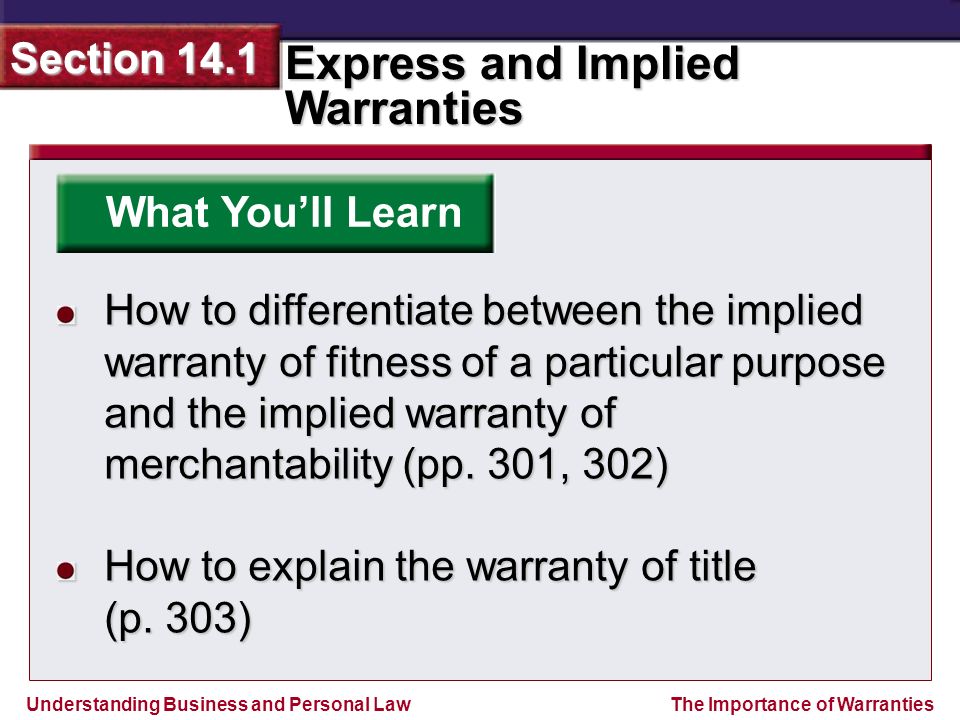 Section 14.1

Express and Implied Warranties

What You'll Learn

How to differentiate between the implied warranty of fitness of a particular purpose and the implied warranty of merchantability (pp. 301, 302)

How to explain the warranty of title (p. 303)

Understanding Business and Personal Law

The Importance of Warranties